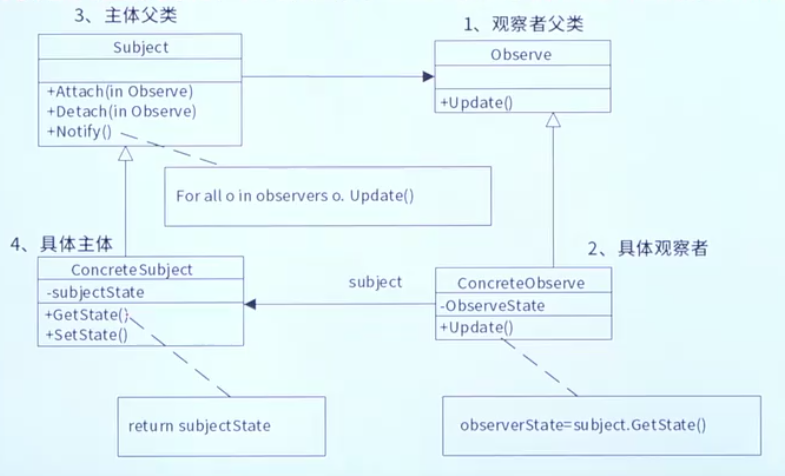 3、主体父类

Subject

+Attach(in Observe)
+Detach(in Observe)
+Notify()

1、观察者父类

Observe

+Update()

For all o in observers o. Update()

4、具体主体

ConcreteSubject

-subjectState

+GetState()
+SetState()

subject

2、具体观察者

ConcreteObserve

-ObserveState

+Update()

return subjectState

observerState=subject.GetState()